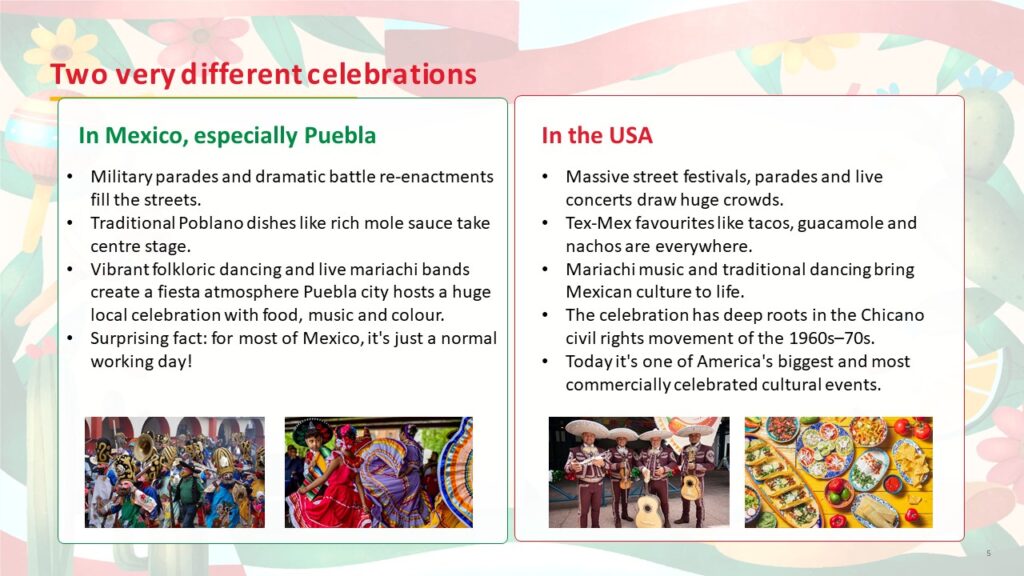 Two very different celebrations

In Mexico, especially Puebla

• Military parades and dramatic battle re-enactments fill the streets.
• Traditional Poblano dishes like rich mole sauce take centre stage.
• Vibrant folkloric dancing and live mariachi bands create a fiesta atmosphere Puebla city hosts a huge local celebration with food, music and colour.
• Surprising fact: for most of Mexico, it's just a normal working day!

In the USA

• Massive street festivals, parades and live concerts draw huge crowds.
• Tex-Mex favourites like tacos, guacamole and nachos are everywhere.
• Mariachi music and traditional dancing bring Mexican culture to life.
• The celebration has deep roots in the Chicano civil rights movement of the 1960s–70s.
• Today it's one of America's biggest and most commercially celebrated cultural events.

5